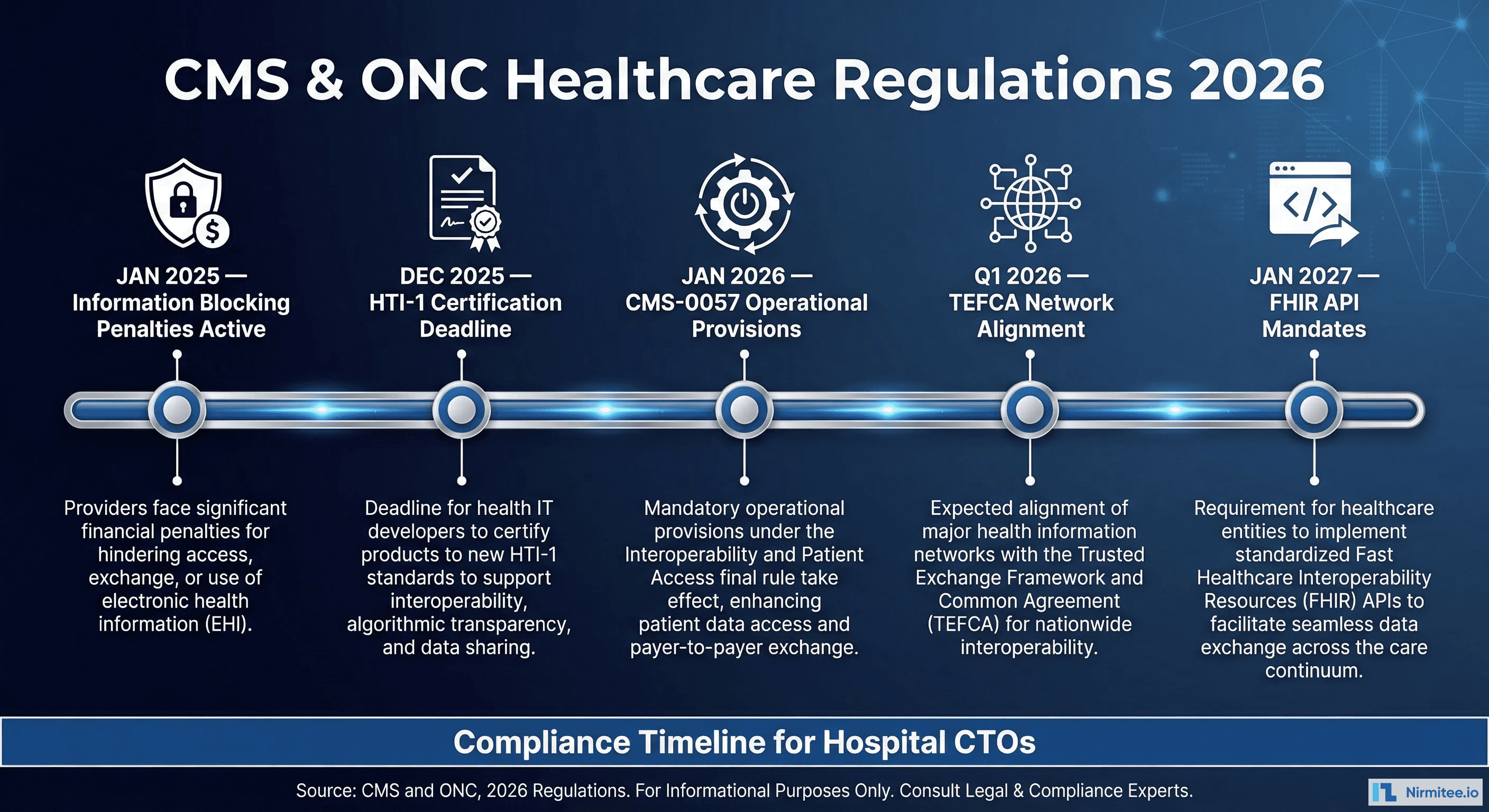 CMS & ONC Healthcare Regulations 2026

JAN 2025 — Information Blocking Penalties Active

Providers face significant financial penalties for hindering access, exchange, or use of electronic health information (EHI).

DEC 2025 — HTI-1 Certification Deadline

Deadline for health IT developers to certify products to new HTI-1 standards to support interoperability, algorithmic transparency, and data sharing.

JAN 2026 — CMS-0057 Operational Provisions

Mandatory operational provisions under the Interoperability and Patient Access final rule take effect, enhancing patient data access and payer-to-payer exchange.

Q1 2026 — TEFCA Network Alignment

Expected alignment of major health information networks with the Trusted Exchange Framework and Common Agreement (TEFCA) for nationwide interoperability.

JAN 2027 — FHIR API Mandates

Requirement for healthcare entities to implement standardized Fast Healthcare Interoperability Resources (FHIR) APIs to facilitate seamless data exchange across the care continuum.

Compliance Timeline for Hospital CTOs

Source: CMS and ONC, 2026 Regulations. For Informational Purposes Only. Consult Legal & Compliance Experts.

Nirmitee.io